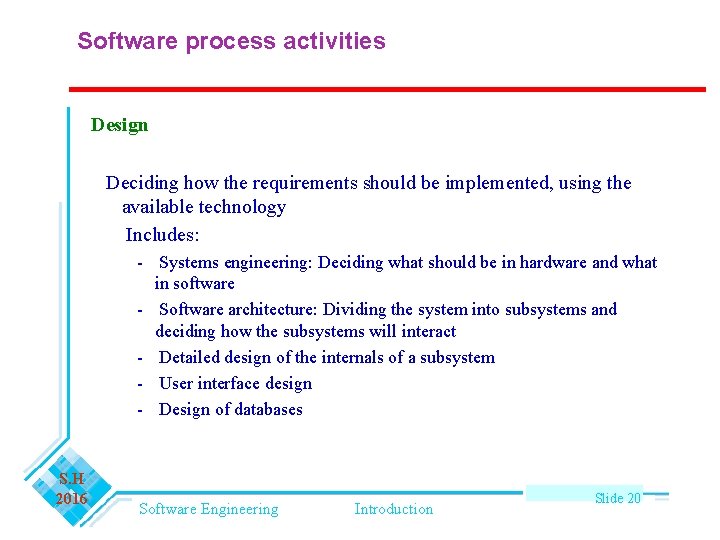 Software process activities

Design

Deciding how the requirements should be implemented, using the available technology

Includes:

- Systems engineering: Deciding what should be in hardware and what in software
- Software architecture: Dividing the system into subsystems and deciding how the subsystems will interact
- Detailed design of the internals of a subsystem
- User interface design
- Design of databases

S.H 2016

Software Engineering

Introduction

Slide 20